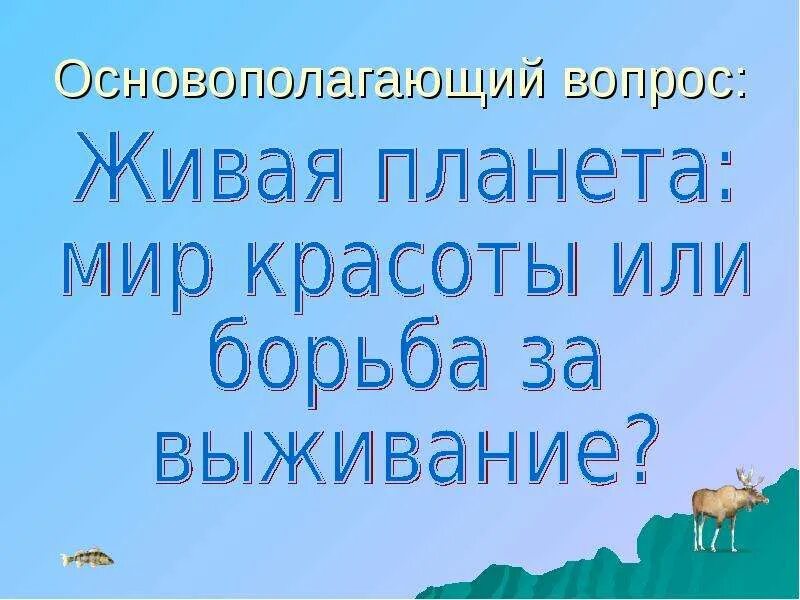 Основополагающий вопрос:

Живая планета: мир красоты или борьба за выживание?